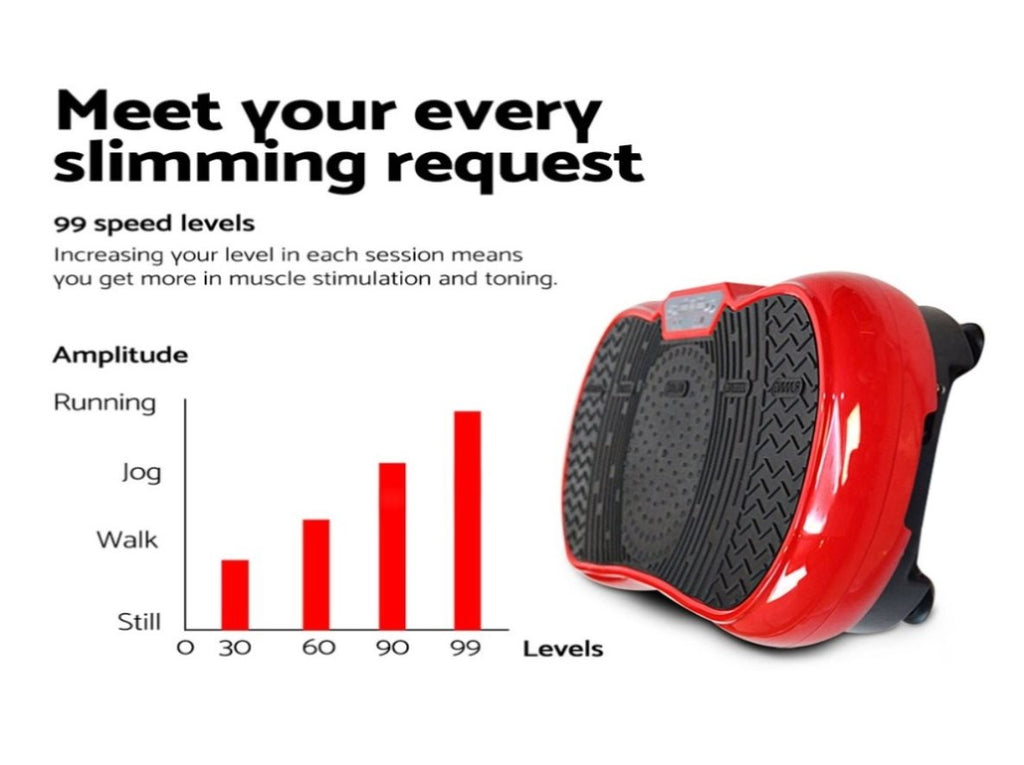 Meet your every slimming request

99 speed levels
Increasing your level in each session means you get more in muscle stimulation and toning.

Amplitude
Running
Jog
Walk
Still
0 30 60 90 99 Levels